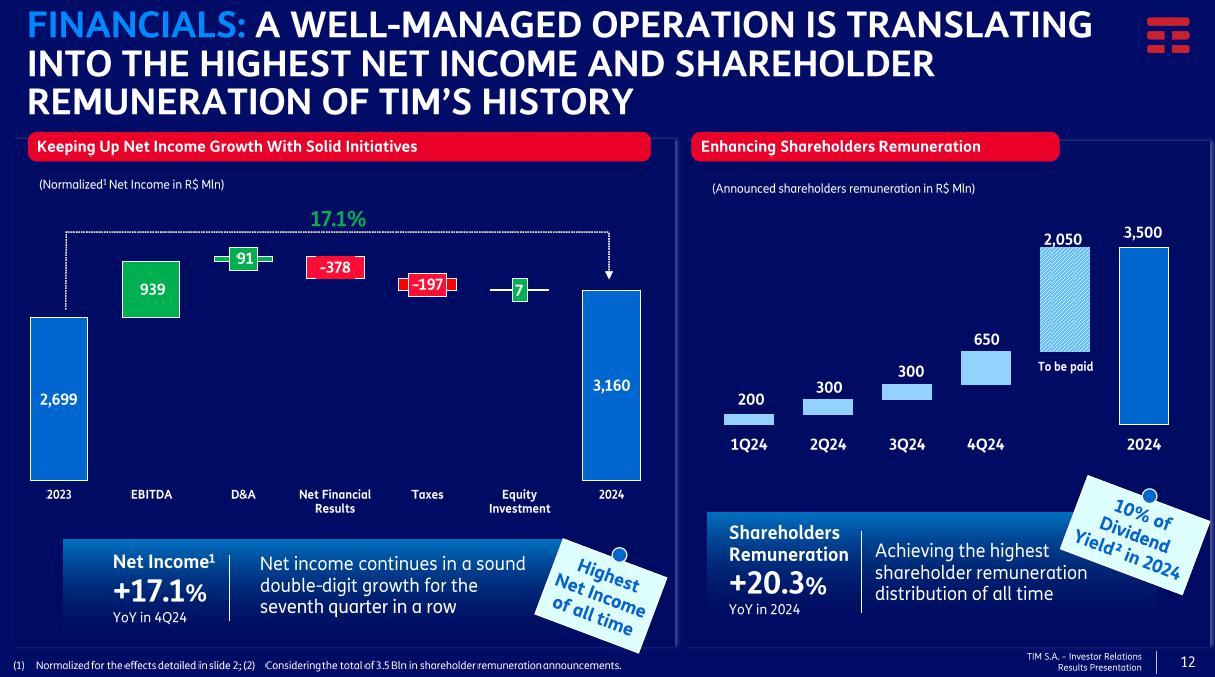 FINANCIALS: A WELL-MANAGED OPERATION IS TRANSLATING INTO THE HIGHEST NET INCOME AND SHAREHOLDER REMUNERATION OF TIM'S HISTORY

Keeping Up Net Income Growth With Solid Initiatives

(Normalized¹ Net Income in R$ Mln)

17.1%

2,699
939
91
-378
-197
7
3,160

2023
EBITDA
D&A
Net Financial Results
Taxes
Equity Investment
2024

Net Income¹
+17.1%
YoY in 4Q24

Net income continues in a sound double-digit growth for the seventh quarter in a row

Highest Net Income of all time

Enhancing Shareholders Remuneration

(Announced shareholders remuneration in R$ Mln)

200
300
300
650
2,050
To be paid
3,500

1Q24
2Q24
3Q24
4Q24
2024

Shareholders Remuneration
+20.3%
YoY in 2024

Achieving the highest shareholder remuneration distribution of all time

10% of Dividend Yield² in 2024

(1) Normalized for the effects detailed in slide 2; (2) Considering the total of 3.5 Bln in shareholder remuneration announcements.

TIM S.A. – Investor Relations
Results Presentation

12